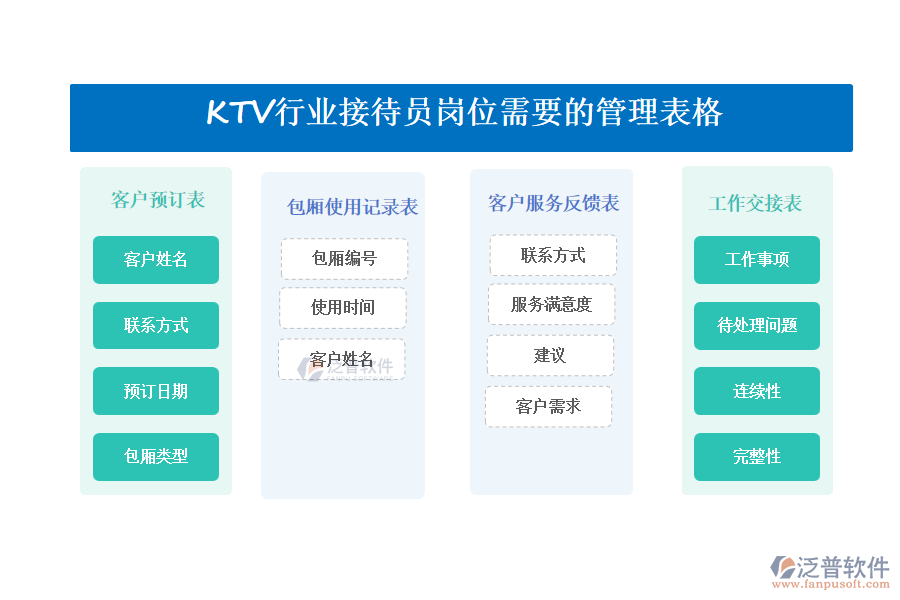 KTV行业接待员岗位需要的管理表格

客户预订表

客户姓名

联系方式

预订日期

包厢类型

包厢使用记录表

包厢编号

使用时间

客户姓名

泛普软件

客户服务反馈表

联系方式

服务满意度

建议

客户需求

工作交接表

工作事项

待处理问题

连续性

完整性

泛普软件
www.fanpusoft.com